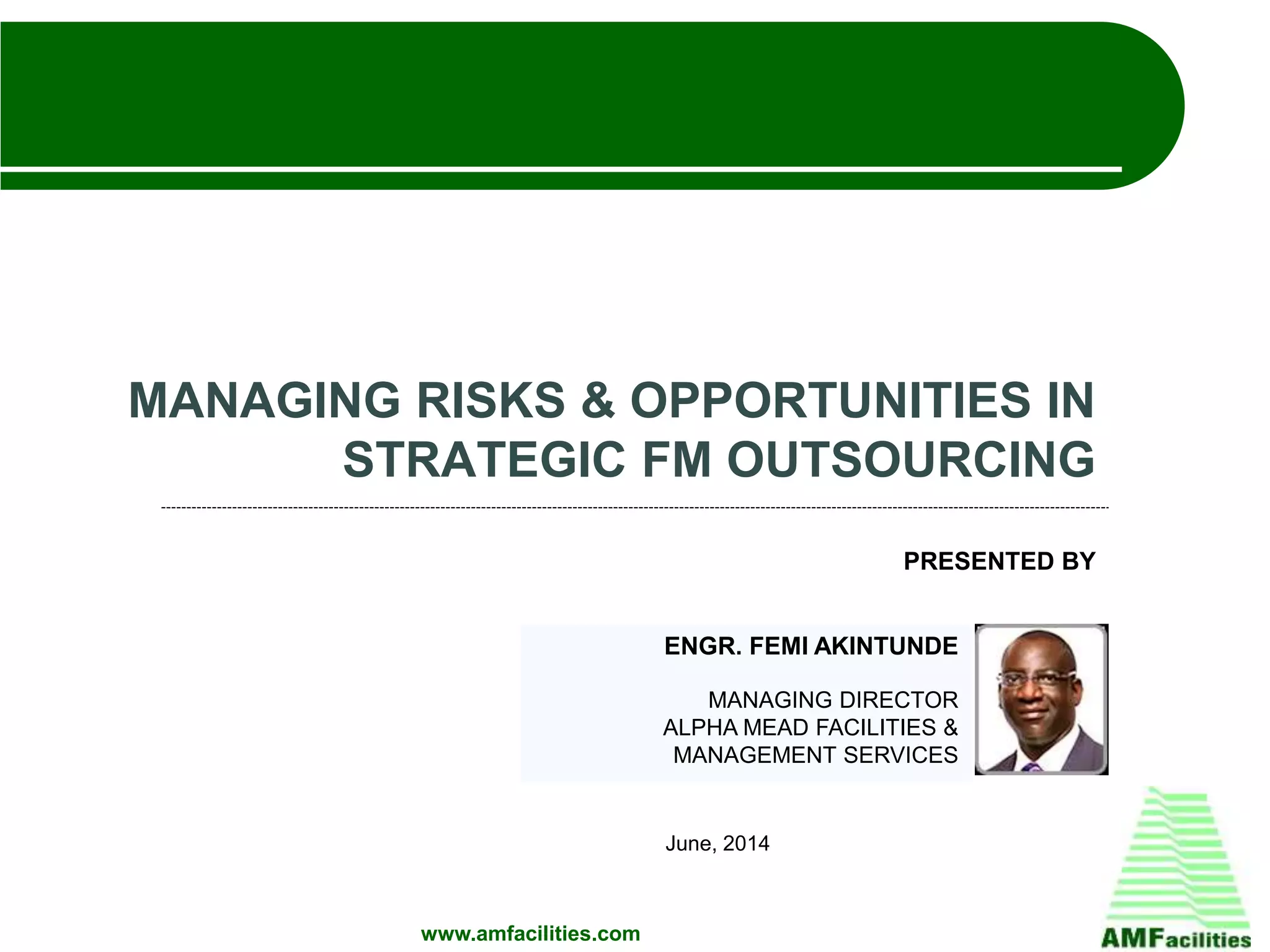 MANAGING RISKS & OPPORTUNITIES IN STRATEGIC FM OUTSOURCING

PRESENTED BY

ENGR. FEMI AKINTUNDE

MANAGING DIRECTOR
ALPHA MEAD FACILITIES &
MANAGEMENT SERVICES

June, 2014

www.amfacilities.com

AMFacilities